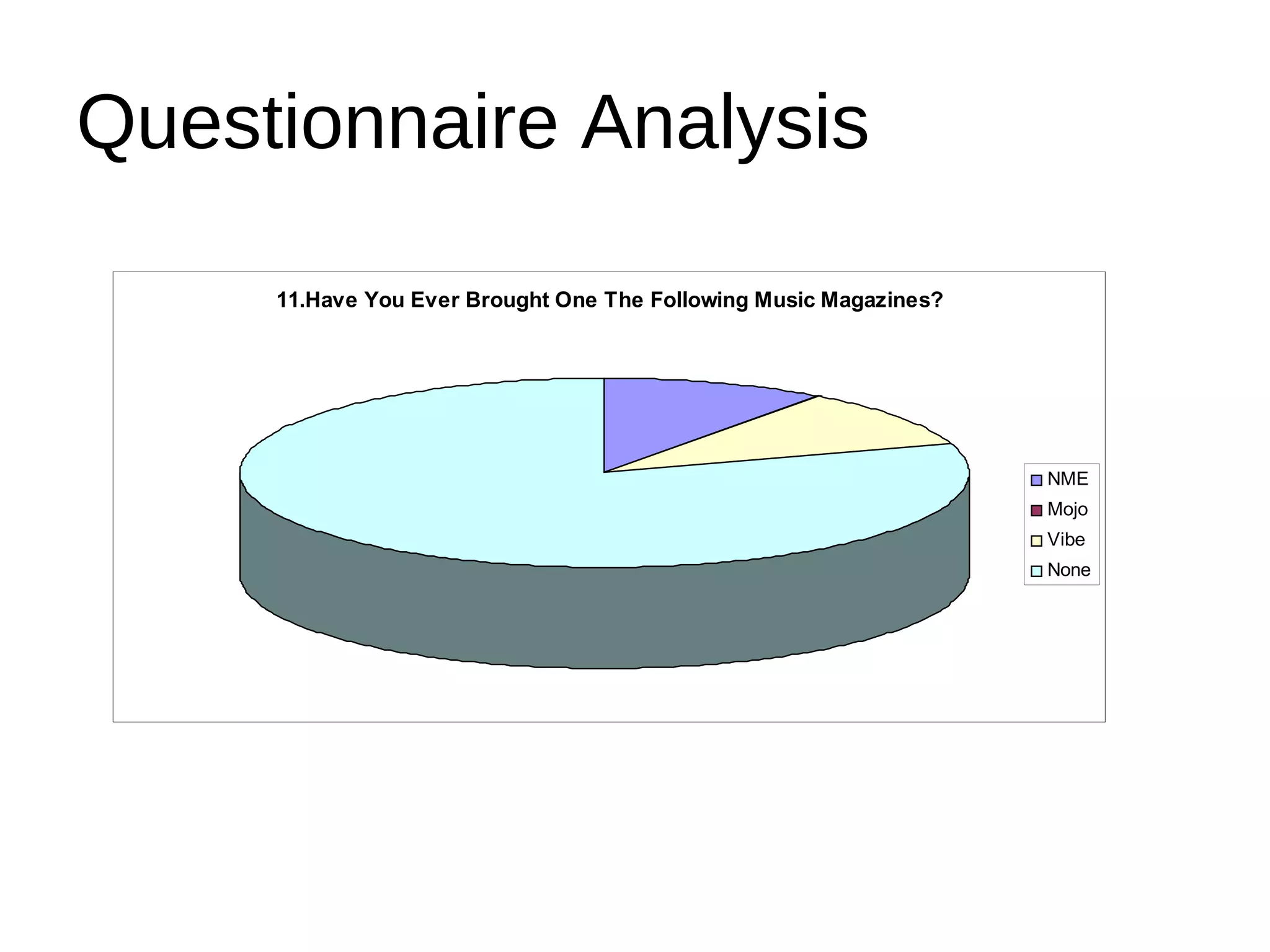 Questionnaire Analysis

11.Have You Ever Brought One The Following Music Magazines?

NME
Mojo
Vibe
None